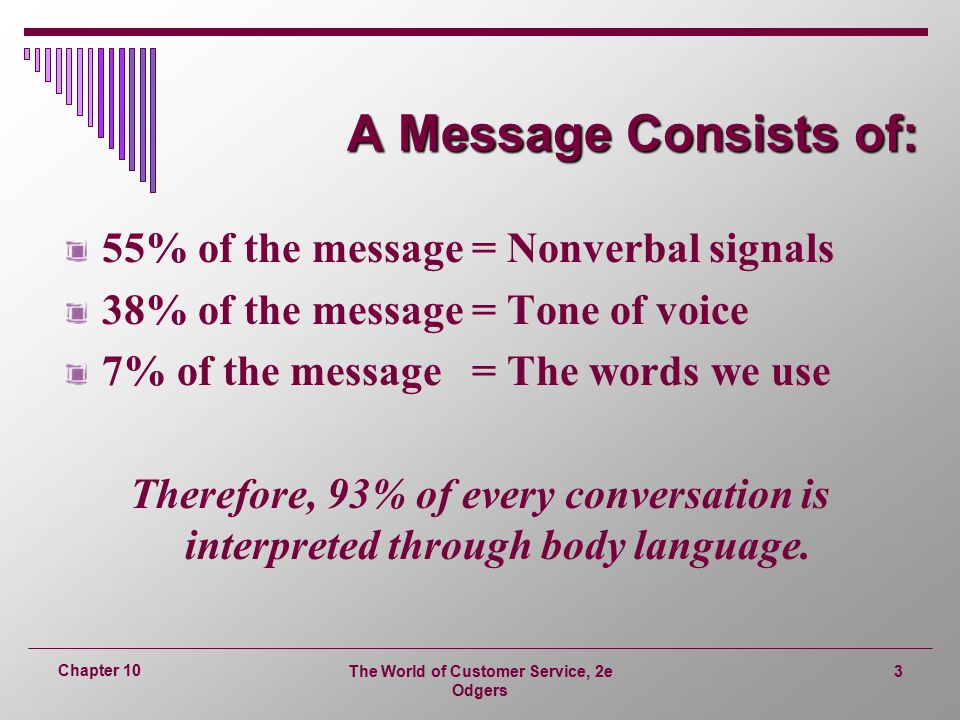 A Message Consists of:

55% of the message = Nonverbal signals

38% of the message = Tone of voice

7% of the message = The words we use

Therefore, 93% of every conversation is interpreted through body language.

Chapter 10

The World of Customer Service, 2e
Odgers

3